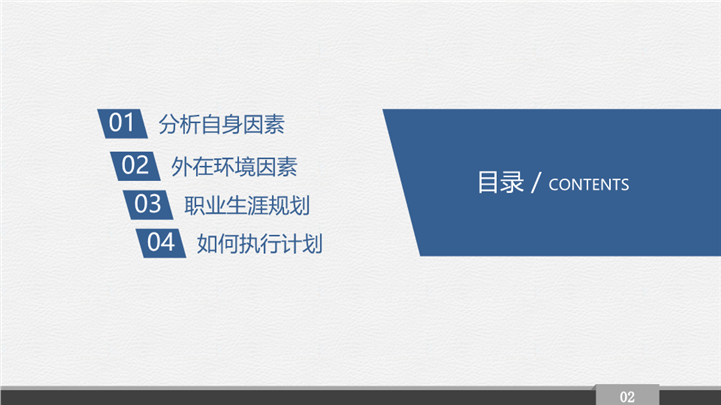 01 分析自身因素

02 外在环境因素

03 职业生涯规划

04 如何执行计划

目录 / CONTENTS

02